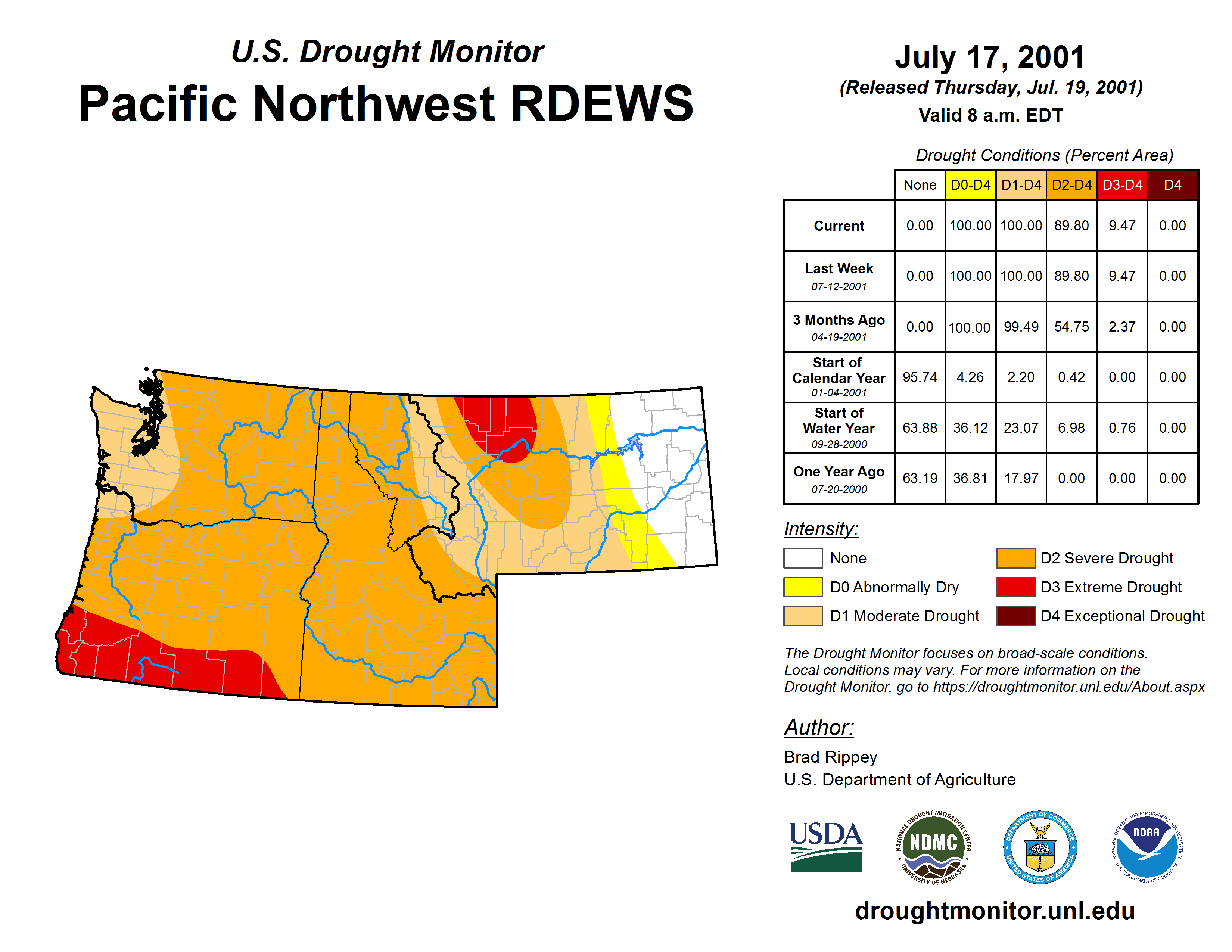 U.S. Drought Monitor
Pacific Northwest RDEWS

July 17, 2001
(Released Thursday, Jul. 19, 2001)
Valid 8 a.m. EDT

Drought Conditions (Percent Area)

| | None | D0-D4 | D1-D4 | D2-D4 | D3-D4 | D4 |
|---|---|---|---|---|---|---|
| Current | 0.00 | 100.00 | 100.00 | 89.80 | 9.47 | 0.00 |
| Last Week 07-12-2001 | 0.00 | 100.00 | 100.00 | 89.80 | 9.47 | 0.00 |
| 3 Months Ago 04-19-2001 | 0.00 | 100.00 | 99.49 | 54.75 | 2.37 | 0.00 |
| Start of Calendar Year 01-04-2001 | 95.74 | 4.26 | 2.20 | 0.42 | 0.00 | 0.00 |
| Start of Water Year 09-28-2000 | 63.88 | 36.12 | 23.07 | 6.98 | 0.76 | 0.00 |
| One Year Ago 07-20-2000 | 63.19 | 36.81 | 17.97 | 0.00 | 0.00 | 0.00 |

Intensity:
None
D0 Abnormally Dry
D1 Moderate Drought
D2 Severe Drought
D3 Extreme Drought
D4 Exceptional Drought

The Drought Monitor focuses on broad-scale conditions. Local conditions may vary. For more information on the Drought Monitor, go to https://droughtmonitor.unl.edu/About.aspx

Author:
Brad Rippey
U.S. Department of Agriculture

USDA
NATIONAL DROUGHT MITIGATION CENTER NDMC UNIVERSITY OF NEBRASKA
DEPARTMENT OF COMMERCE UNITED STATES OF AMERICA
NATIONAL OCEANIC AND ATMOSPHERIC ADMINISTRATION NOAA U.S. DEPARTMENT OF COMMERCE

droughtmonitor.unl.edu